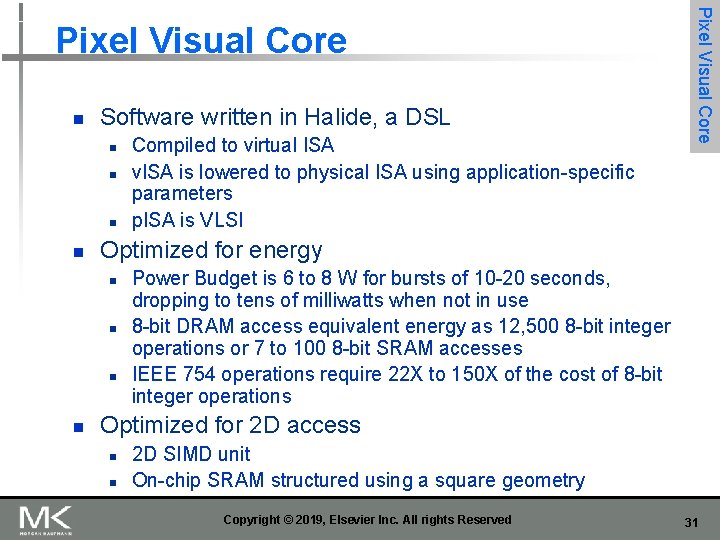 Pixel Visual Core

Pixel Visual Core

- Software written in Halide, a DSL
  - Compiled to virtual ISA
  - vISA is lowered to physical ISA using application-specific parameters
  - pISA is VLSI
- Optimized for energy
  - Power Budget is 6 to 8 W for bursts of 10-20 seconds, dropping to tens of milliwatts when not in use
  - 8-bit DRAM access equivalent energy as 12,500 8-bit integer operations or 7 to 100 8-bit SRAM accesses
  - IEEE 754 operations require 22X to 150X of the cost of 8-bit integer operations
- Optimized for 2D access
  - 2D SIMD unit
  - On-chip SRAM structured using a square geometry

MK
MORGAN KAUFMANN

Copyright © 2019, Elsevier Inc. All rights Reserved

31